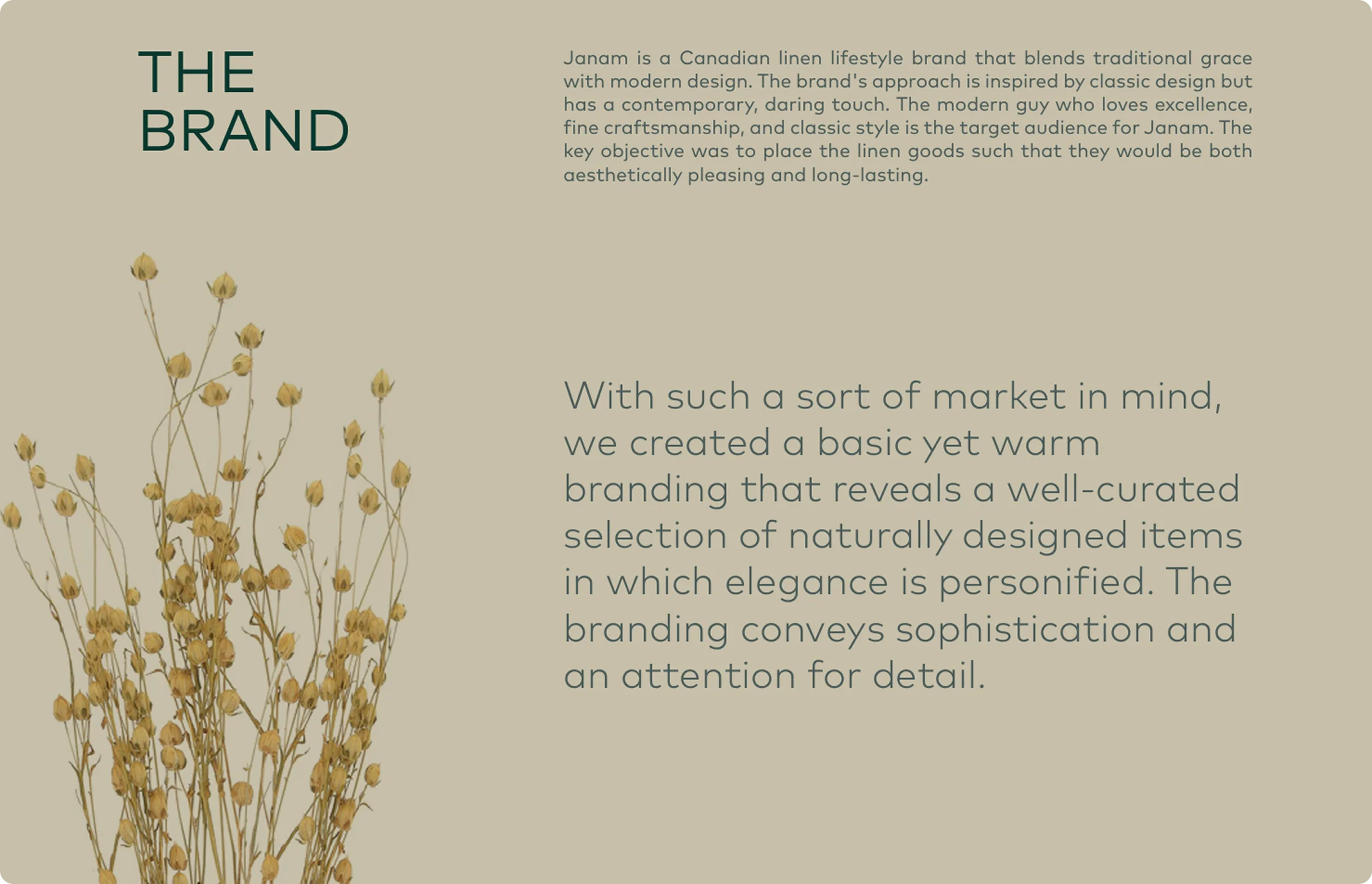 THE BRAND

Janam is a Canadian linen lifestyle brand that blends traditional grace with modern design. The brand's approach is inspired by classic design but has a contemporary, daring touch. The modern guy who loves excellence, fine craftsmanship, and classic style is the target audience for Janam. The key objective was to place the linen goods such that they would be both aesthetically pleasing and long-lasting.

With such a sort of market in mind, we created a basic yet warm branding that reveals a well-curated selection of naturally designed items in which elegance is personified. The branding conveys sophistication and an attention for detail.